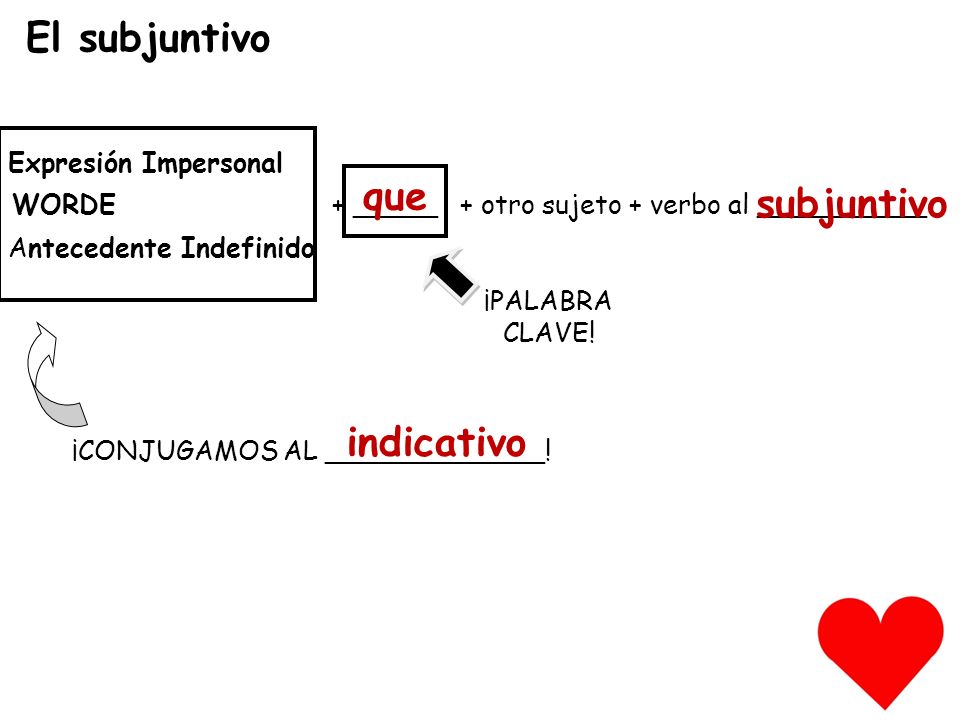 El subjuntivo

Expresión Impersonal
WORDE
Antecedente Indefinido

+ que + otro sujeto + verbo al subjuntivo

¡PALABRA CLAVE!

¡CONJUGAMOS AL indicativo!